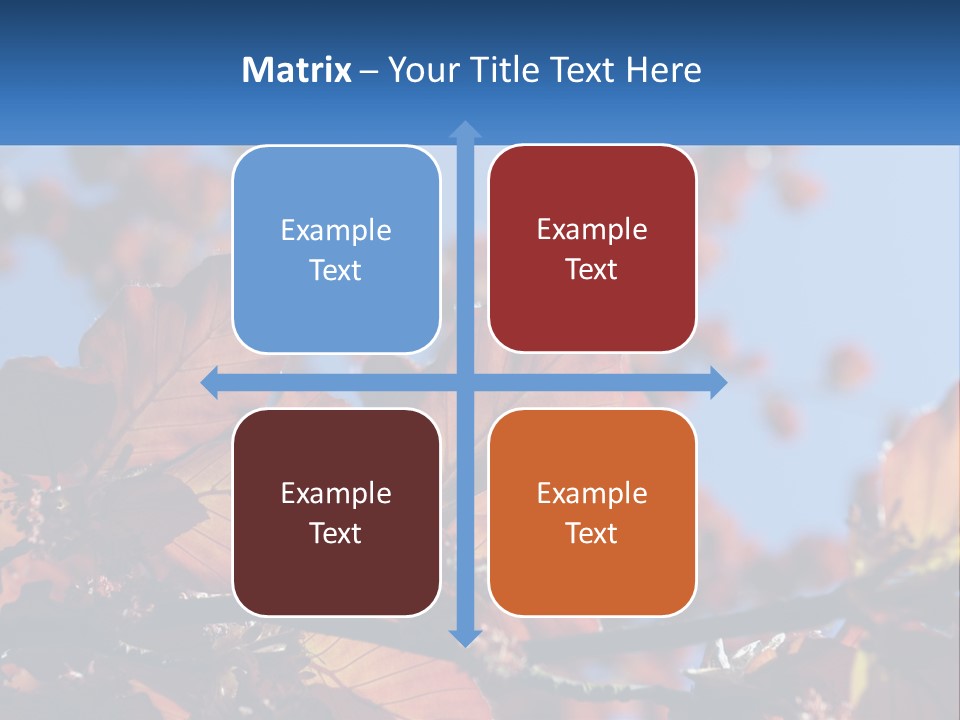 Matrix – Your Title Text Here

Example Text

Example Text

Example Text

Example Text